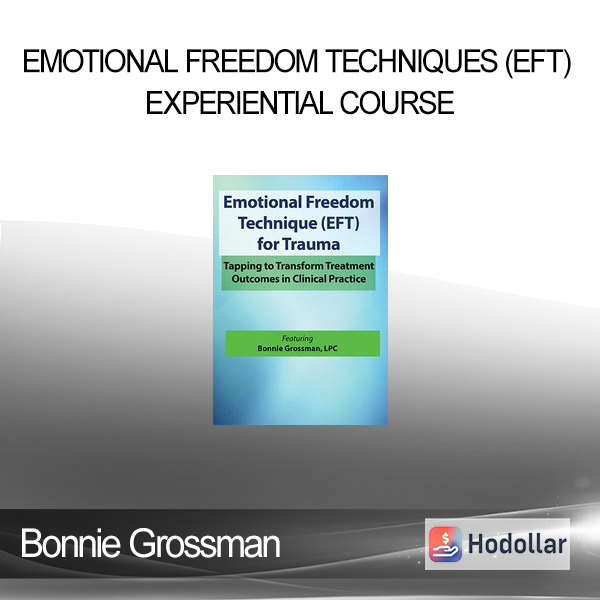 EMOTIONAL FREEDOM TECHNIQUES (EFT) EXPERIENTIAL COURSE

Emotional Freedom Technique (EFT) for Trauma

Tapping to Transform Treatment Outcomes in Clinical Practice

Featuring
Bonnie Grossman, LPC

Bonnie Grossman

Hodollar